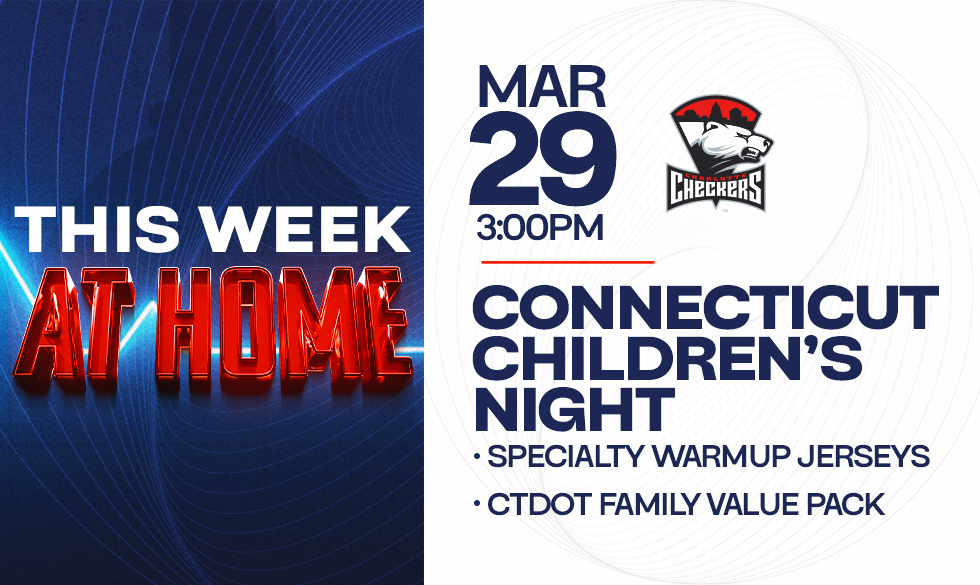 THIS WEEK
AT HOME

MAR
29
3:00PM

CHARLOTTE CHECKERS

CONNECTICUT CHILDREN'S NIGHT

• SPECIALTY WARMUP JERSEYS

• CTDOT FAMILY VALUE PACK